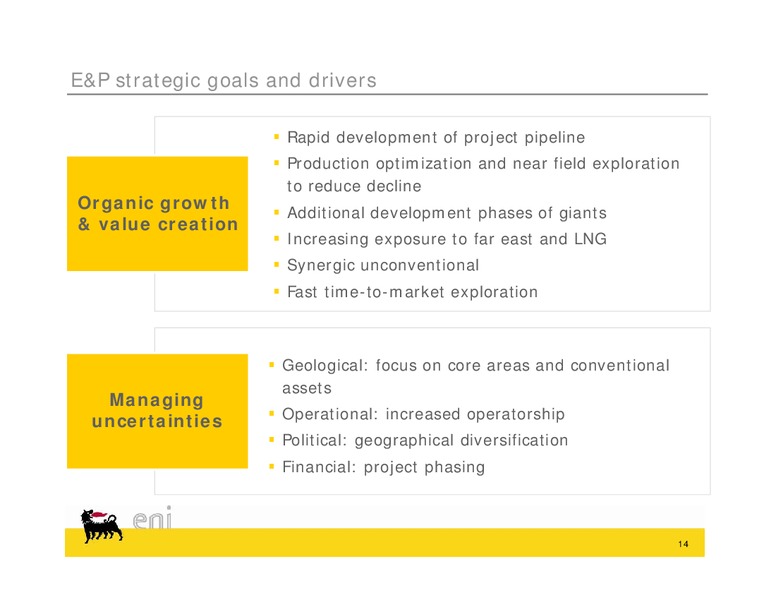 E&P strategic goals and drivers

Organic growth & value creation

- Rapid development of project pipeline
- Production optimization and near field exploration to reduce decline
- Additional development phases of giants
- Increasing exposure to far east and LNG
- Synergic unconventional
- Fast time-to-market exploration

Managing uncertainties

- Geological: focus on core areas and conventional assets
- Operational: increased operatorship
- Political: geographical diversification
- Financial: project phasing

eni

14